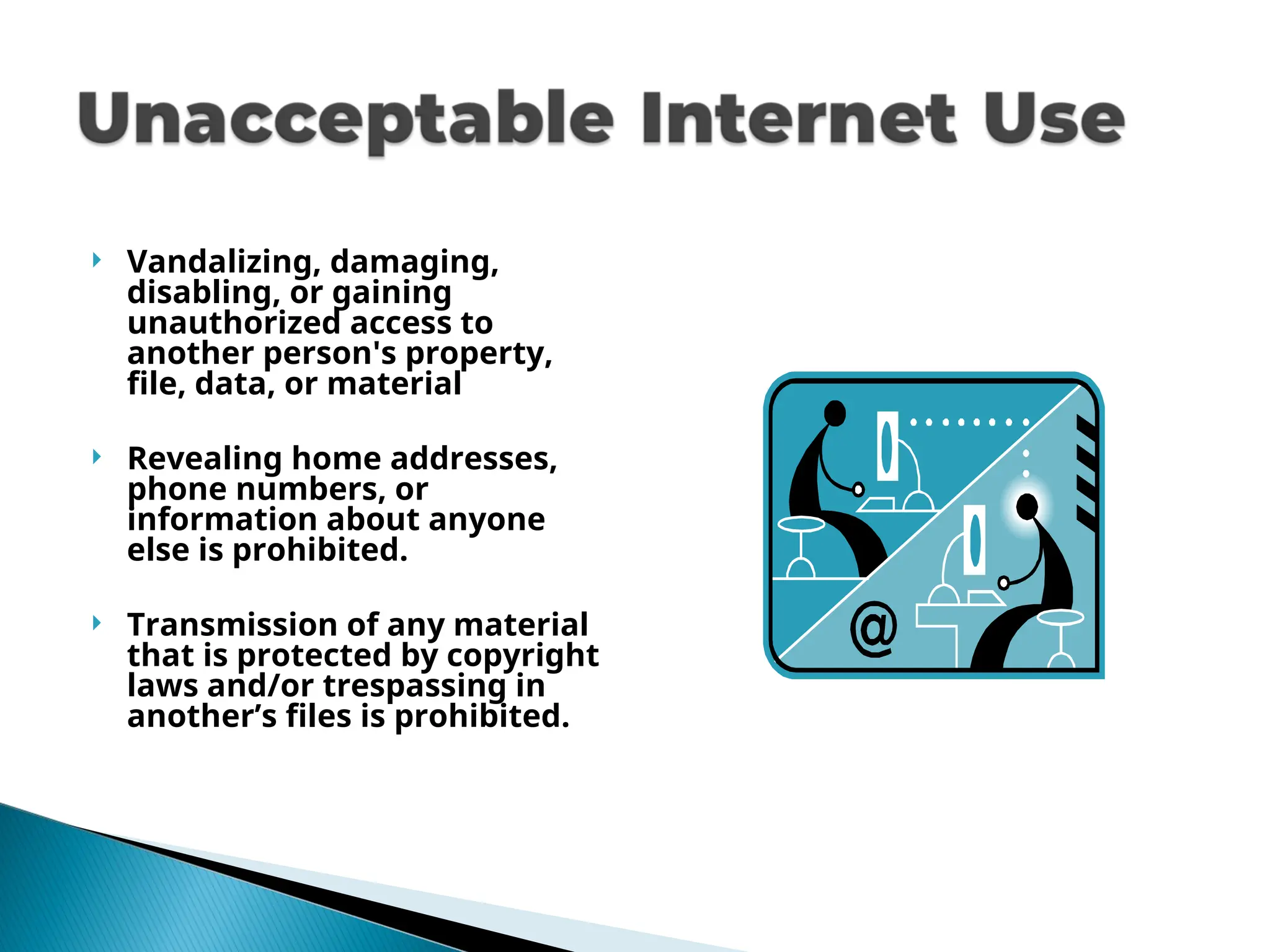 Unacceptable Internet Use

Vandalizing, damaging, disabling, or gaining unauthorized access to another person's property, file, data, or material

Revealing home addresses, phone numbers, or information about anyone else is prohibited.

Transmission of any material that is protected by copyright laws and/or trespassing in another’s files is prohibited.

@